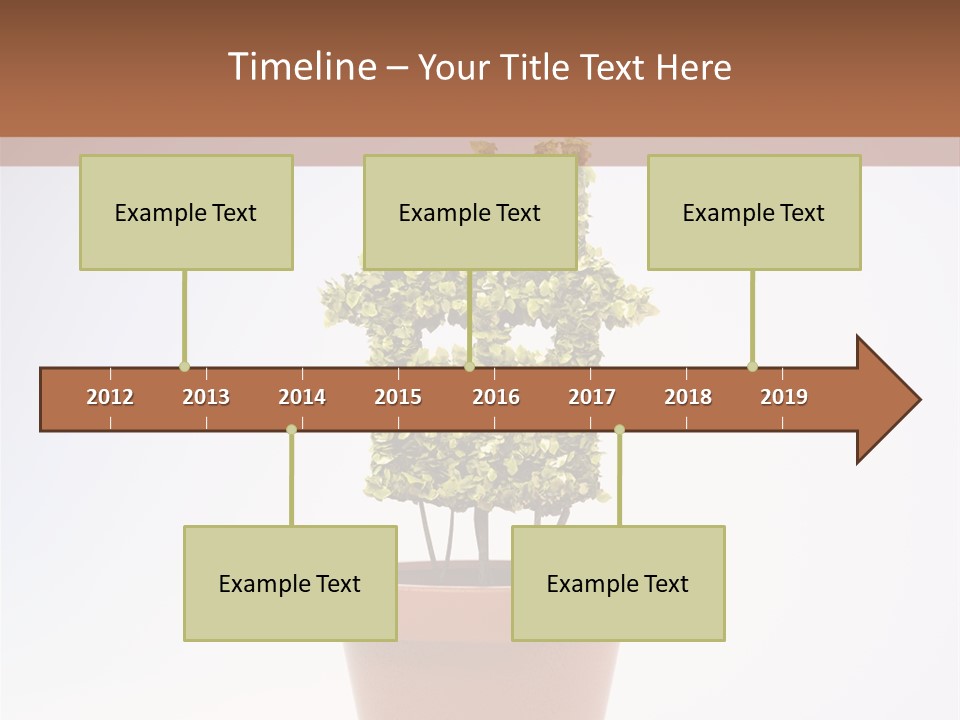 Timeline – Your Title Text Here

Example Text

Example Text

Example Text

2012 2013 2014 2015 2016 2017 2018 2019

Example Text

Example Text